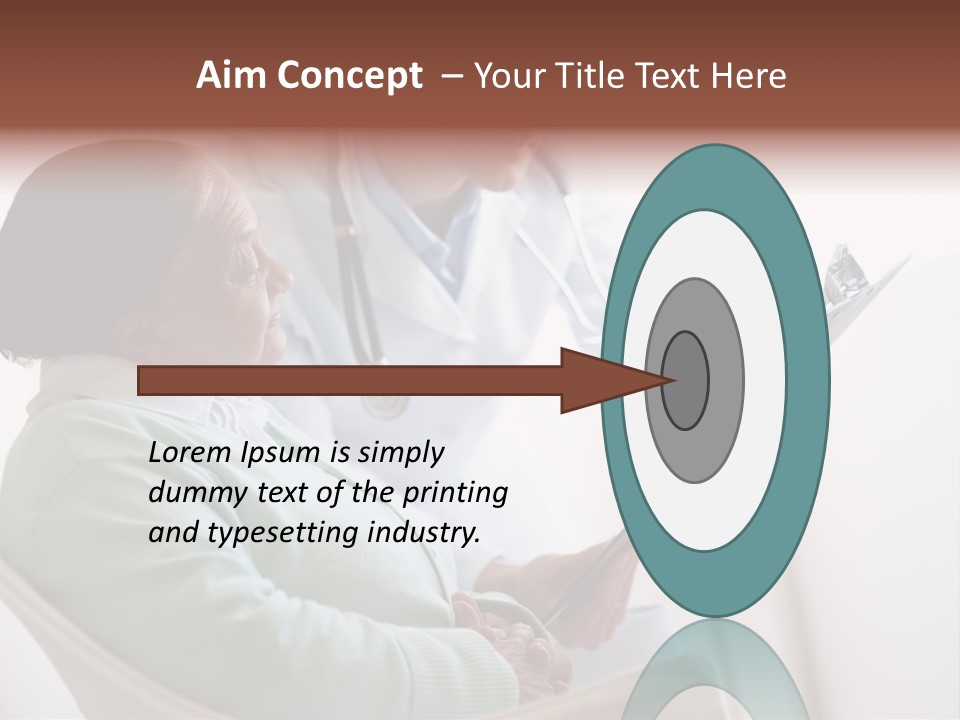 Aim Concept – Your Title Text Here

Lorem Ipsum is simply dummy text of the printing and typesetting industry.